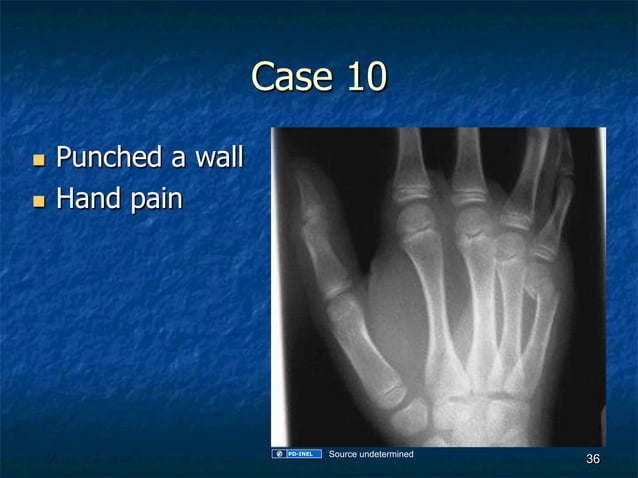 Case 10

- Punched a wall
- Hand pain

PD-INEL Source undetermined

36